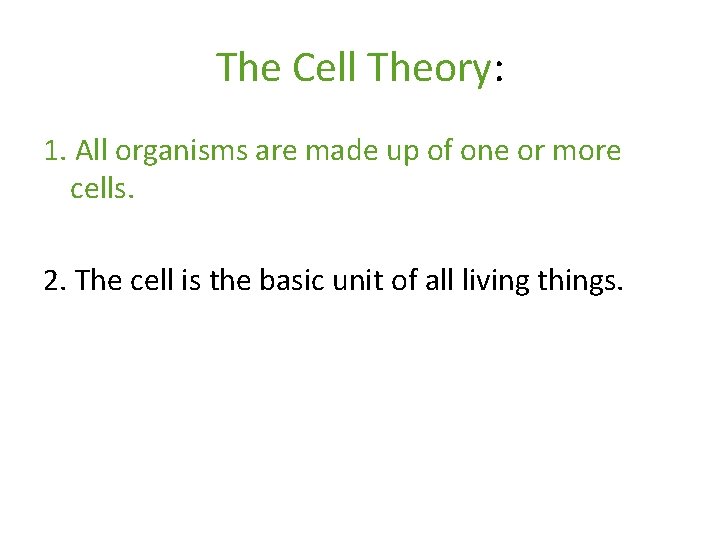 The Cell Theory:

1. All organisms are made up of one or more cells.

2. The cell is the basic unit of all living things.